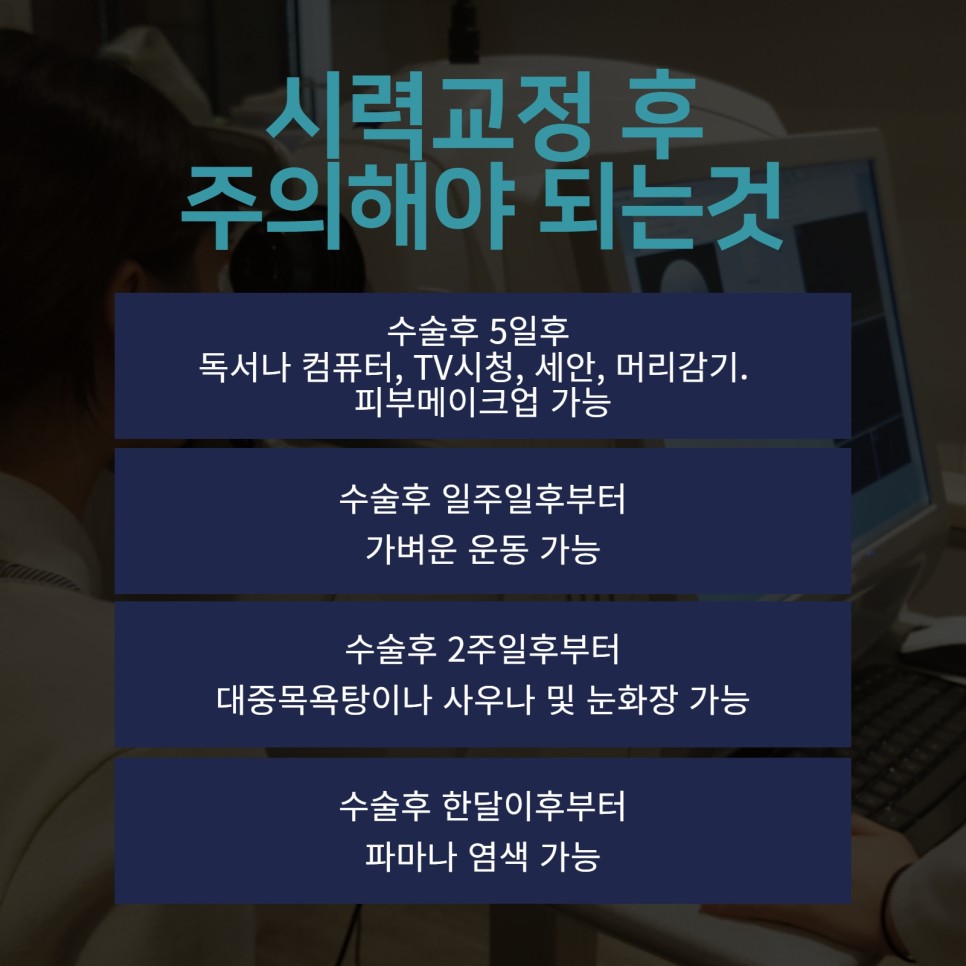 시력교정 후
주의해야 되는것

수술후 5일후
독서나 컴퓨터, TV시청, 세안, 머리감기.
피부메이크업 가능

수술후 일주일후부터
가벼운 운동 가능

수술후 2주일후부터
대중목욕탕이나 사우나 및 눈화장 가능

수술후 한달이후부터
파마나 염색 가능